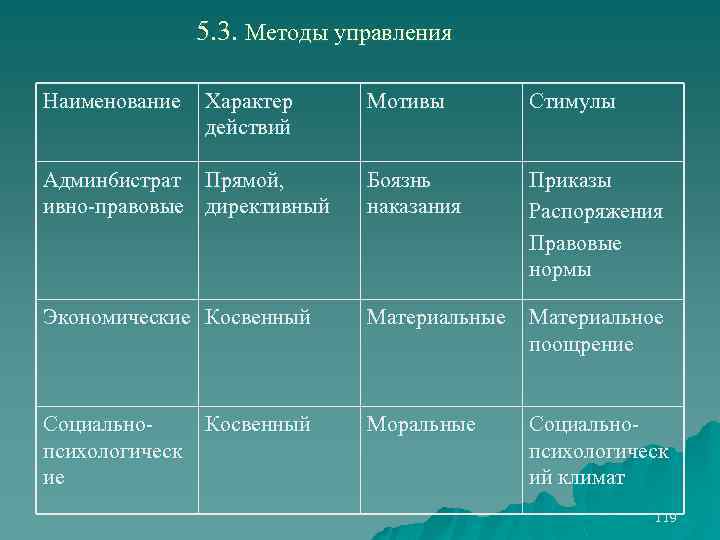 5.3. Методы управления

| Наименование | Характер действий | Мотивы | Стимулы |
|---|---|---|---|
| Админбистративно-правовые | Прямой, директивный | Боязнь наказания | Приказы Распоряжения Правовые нормы |
| Экономические | Косвенный | Материальные | Материальное поощрение |
| Социально-психологические | Косвенный | Моральные | Социально-психологический климат |

119